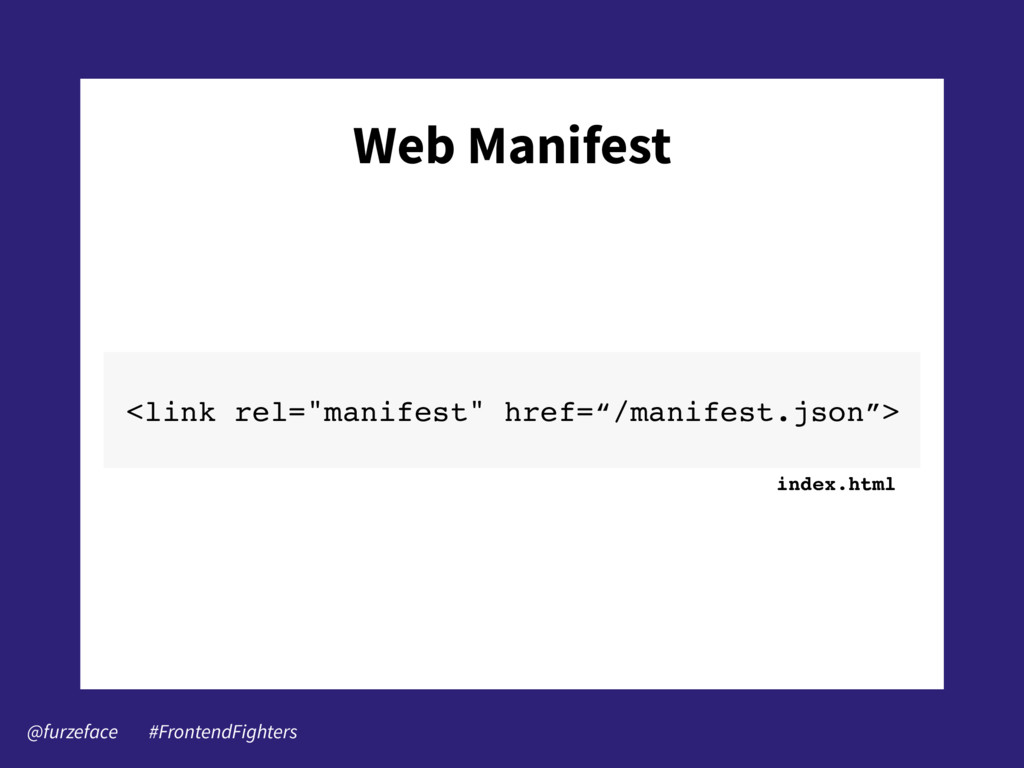 Web Manifest

<link rel="manifest" href=“/manifest.json”>

index.html

@furzeface #FrontendFighters